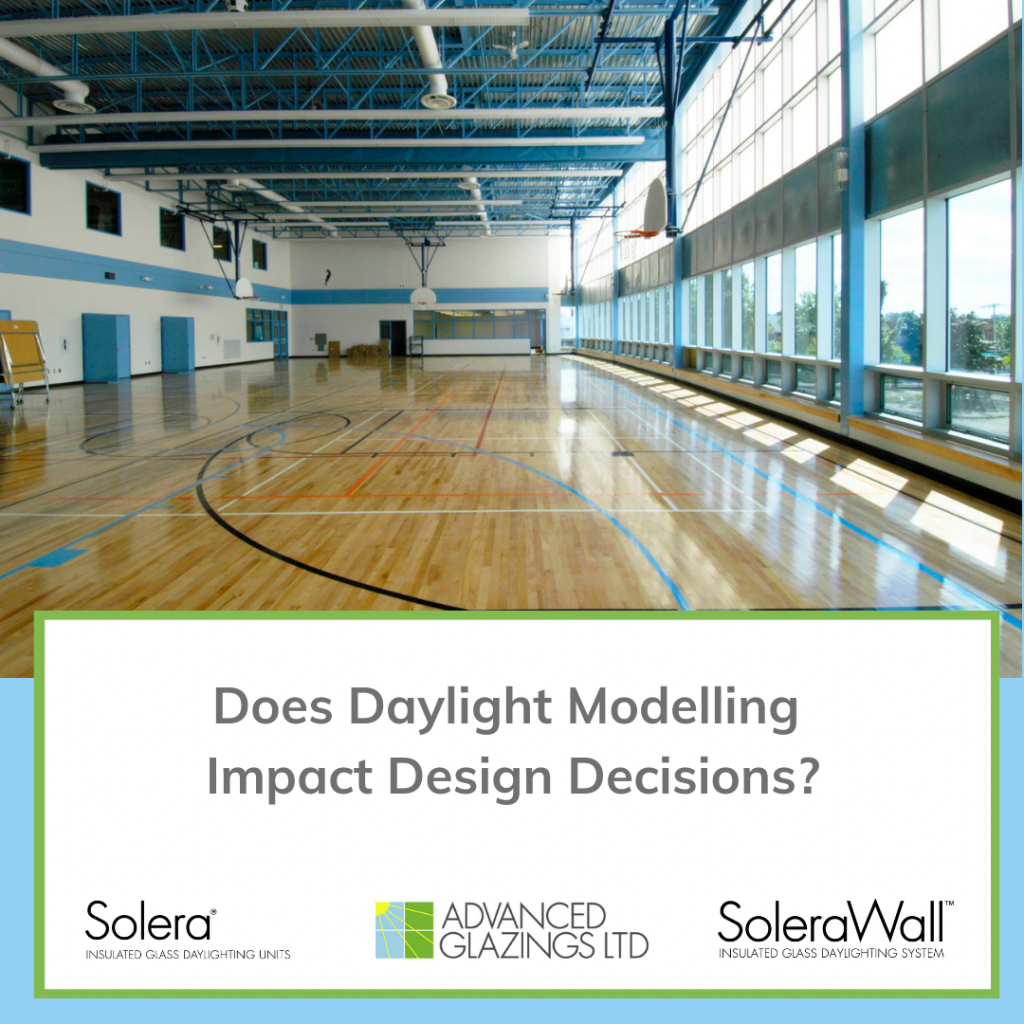 Does Daylight Modelling Impact Design Decisions?

Solera®
INSULATED GLASS DAYLIGHTING UNITS

ADVANCED GLAZINGS LTD

SoleraWall™
INSULATED GLASS DAYLIGHTING SYSTEM